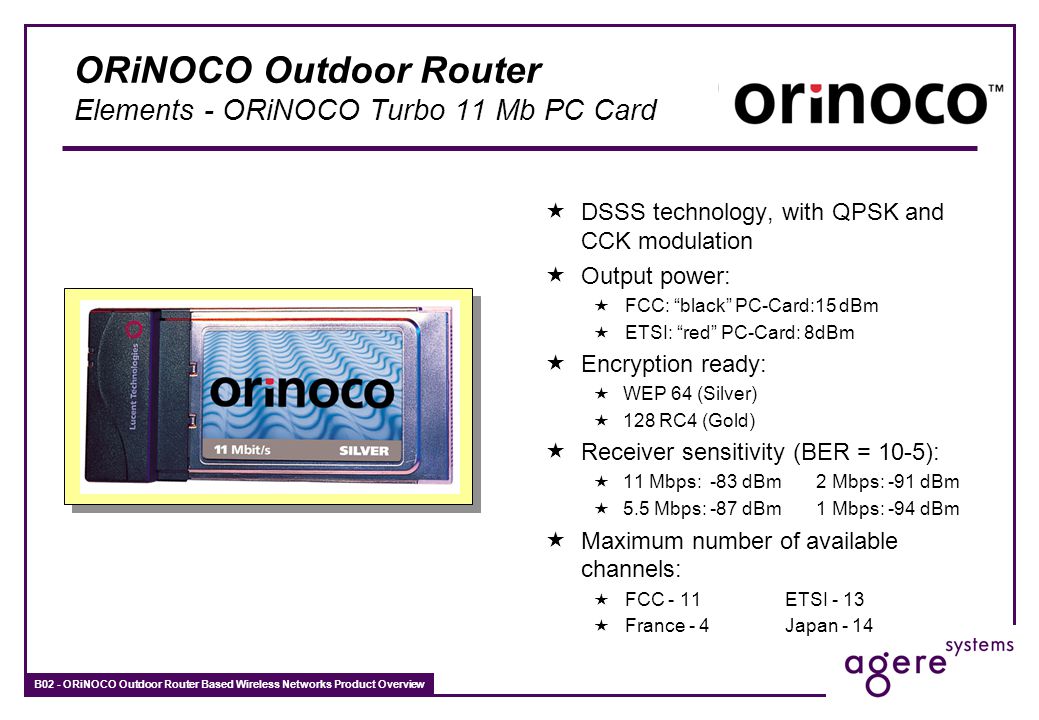 ORiNOCO Outdoor Router
Elements - ORiNOCO Turbo 11 Mb PC Card

orinoco™

Lucent Technologies
orinoco
11 Mbit/s SILVER

★ DSSS technology, with QPSK and CCK modulation
★ Output power:
★ FCC: “black” PC-Card:15 dBm
★ ETSI: “red” PC-Card: 8dBm
★ Encryption ready:
★ WEP 64 (Silver)
★ 128 RC4 (Gold)
★ Receiver sensitivity (BER = 10-5):
★ 11 Mbps: -83 dBm 2 Mbps: -91 dBm
★ 5.5 Mbps: -87 dBm 1 Mbps: -94 dBm
★ Maximum number of available channels:
★ FCC - 11 ETSI - 13
★ France - 4 Japan - 14

B02 - ORiNOCO Outdoor Router Based Wireless Networks Product Overview

agere systems